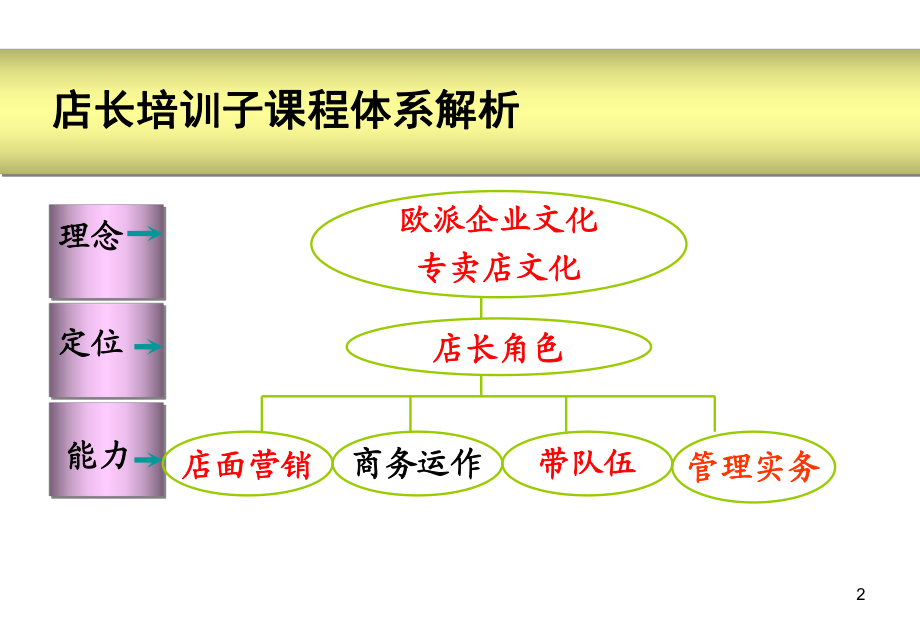 店长培训子课程体系解析

理念

定位

能力

欧派企业文化
专卖店文化

店长角色

店面营销

商务运作

带队伍

管理实务

2